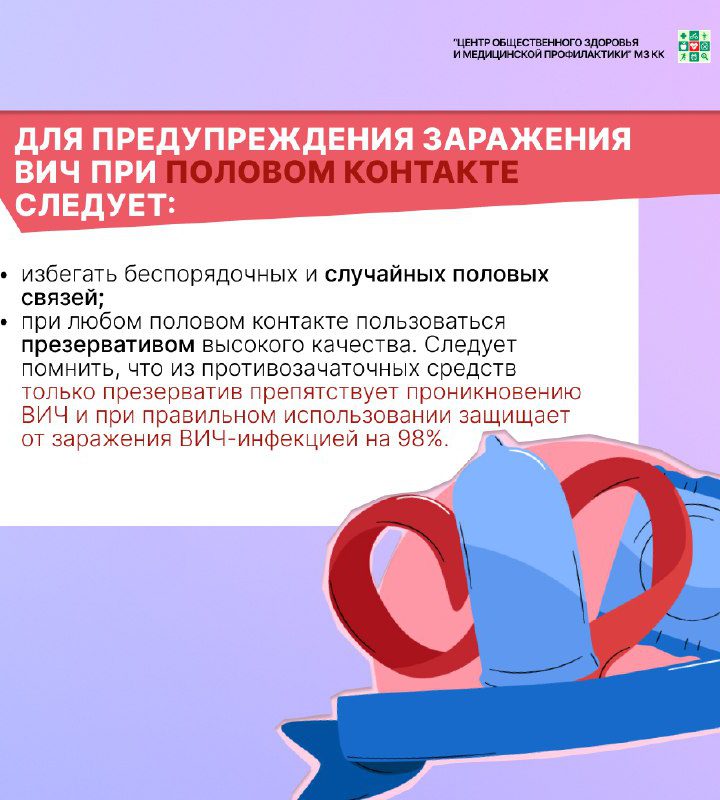 "ЦЕНТР ОБЩЕСТВЕННОГО ЗДОРОВЬЯ И МЕДИЦИНСКОЙ ПРОФИЛАКТИКИ" МЗ КК

ДЛЯ ПРЕДУПРЕЖДЕНИЯ ЗАРАЖЕНИЯ ВИЧ ПРИ ПОЛОВОМ КОНТАКТЕ СЛЕДУЕТ:

• избегать беспорядочных и случайных половых связей;
• при любом половом контакте пользоваться презервативом высокого качества. Следует помнить, что из противозачаточных средств только презерватив препятствует проникновению ВИЧ и при правильном использовании защищает от заражения ВИЧ-инфекцией на 98%.